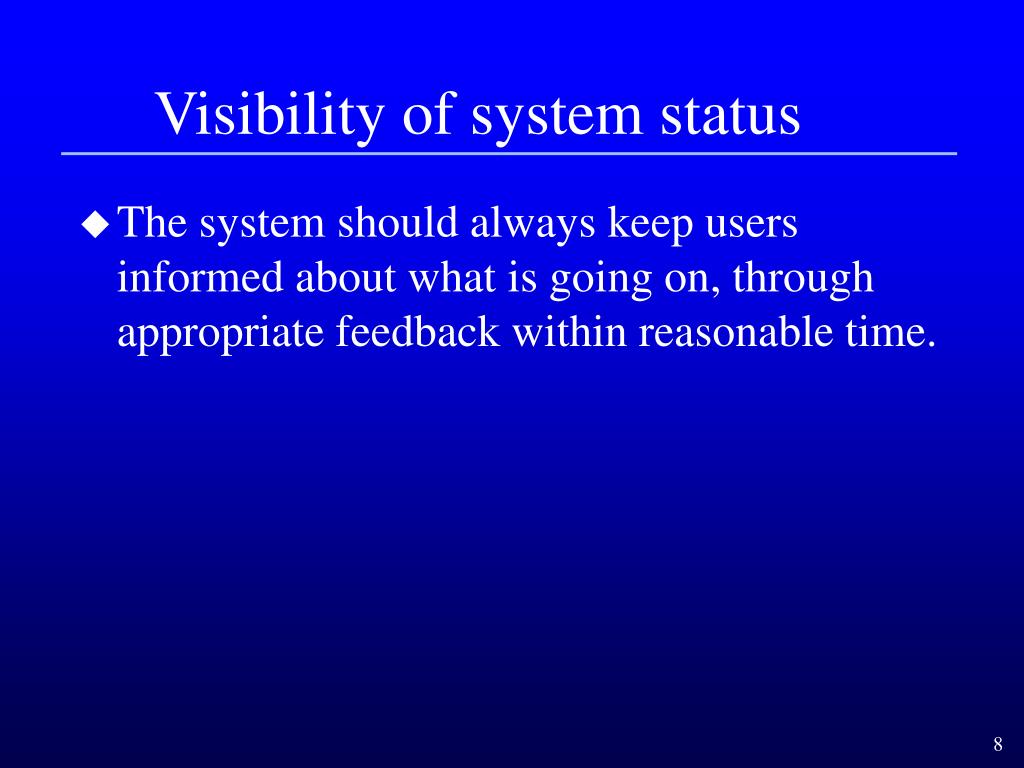 Visibility of system status

◆ The system should always keep users informed about what is going on, through appropriate feedback within reasonable time.

8